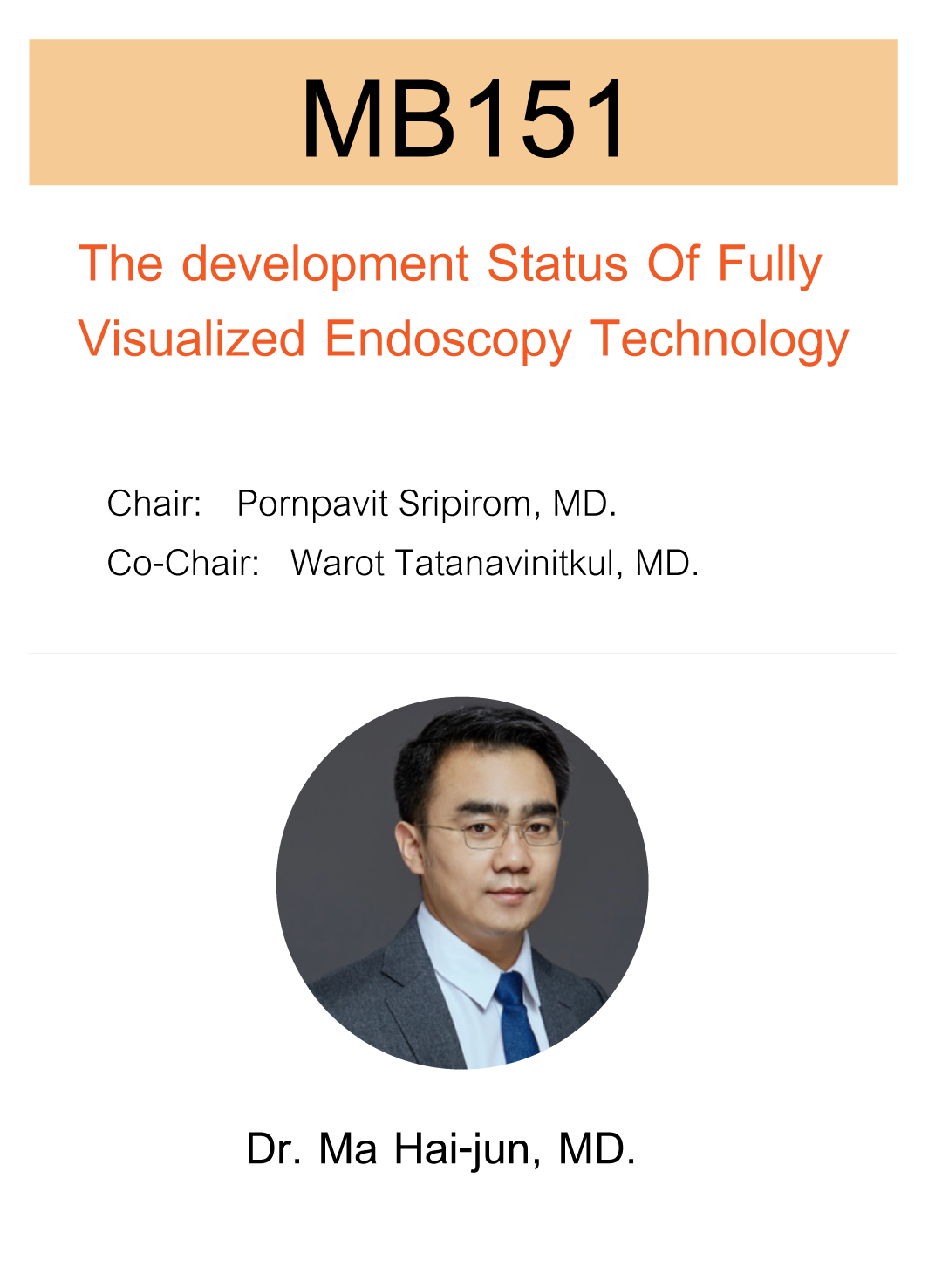 MB151

The development Status Of Fully Visualized Endoscopy Technology

Chair: Pornpavit Sripirom, MD.
Co-Chair: Warot Tatanavinitkul, MD.

Dr. Ma Hai-jun, MD.